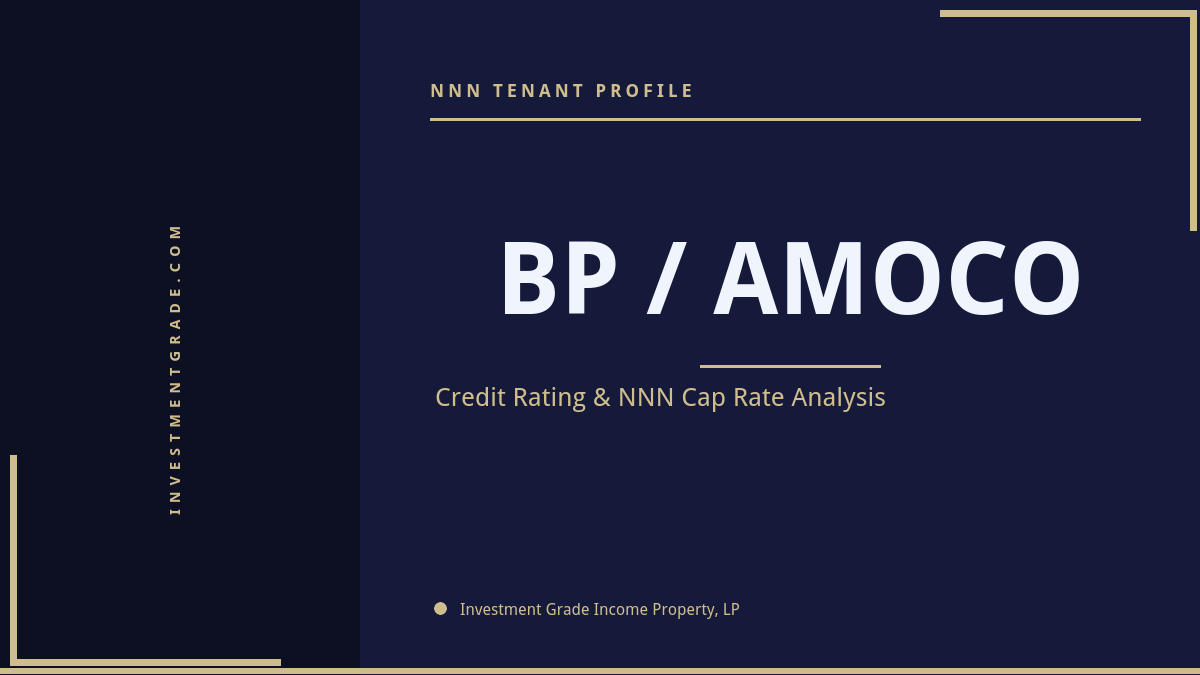 INVESTMENTGRADE.COM

NNN TENANT PROFILE

BP / AMOCO

Credit Rating & NNN Cap Rate Analysis

Investment Grade Income Property, LP